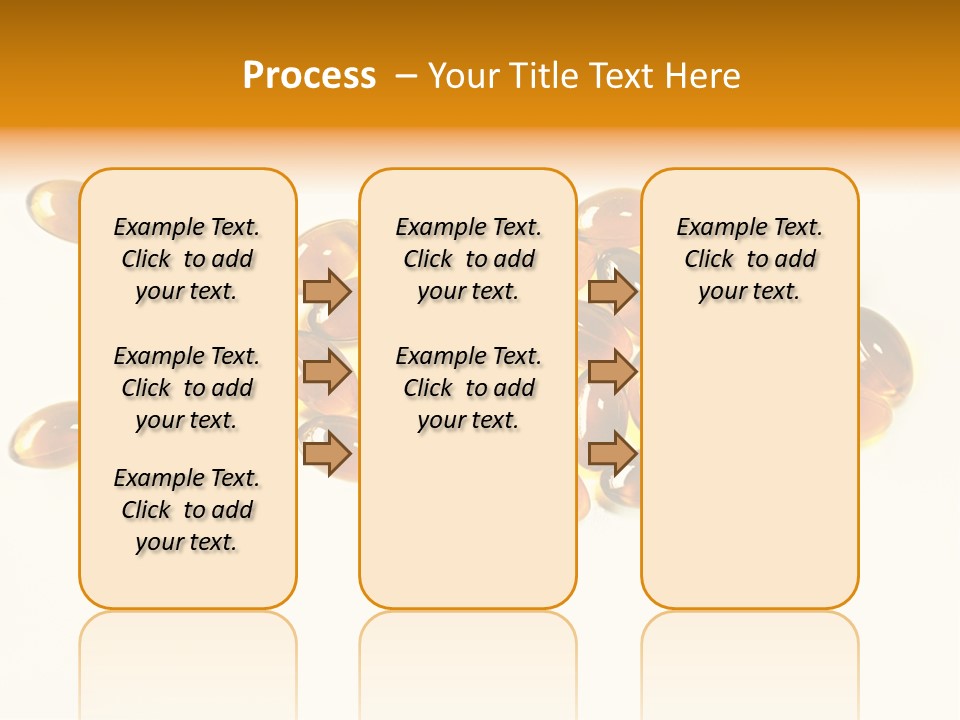 Process – Your Title Text Here

Example Text. Click to add your text.

Example Text. Click to add your text.

Example Text. Click to add your text.

Example Text. Click to add your text.

Example Text. Click to add your text.

Example Text. Click to add your text.